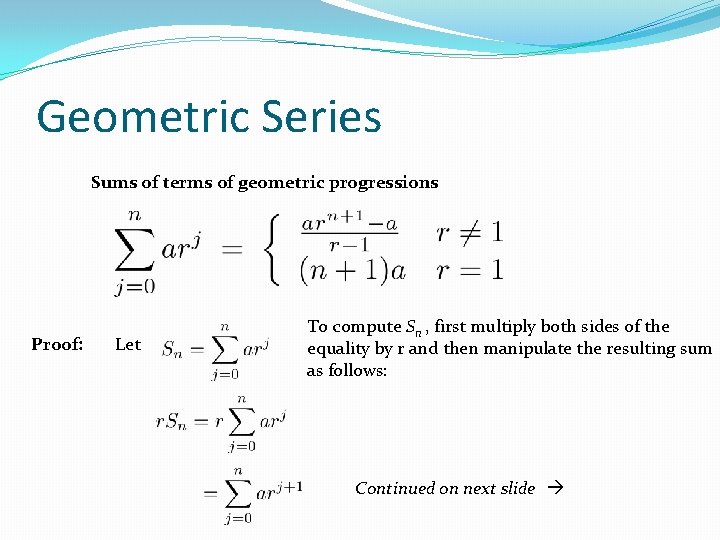 Geometric Series

Sums of terms of geometric progressions

$\sum_{j=0}^{n} ar^j = \begin{cases} \frac{ar^{n+1}-a}{r-1} & r \neq 1 \\ (n+1)a & r = 1 \end{cases}$

Proof: Let $S_n = \sum_{j=0}^{n} ar^j$

To compute $S_n$, first multiply both sides of the equality by r and then manipulate the resulting sum as follows:

$rS_n = r\sum_{j=0}^{n} ar^j$

$= \sum_{j=0}^{n} ar^{j+1}$

Continued on next slide →